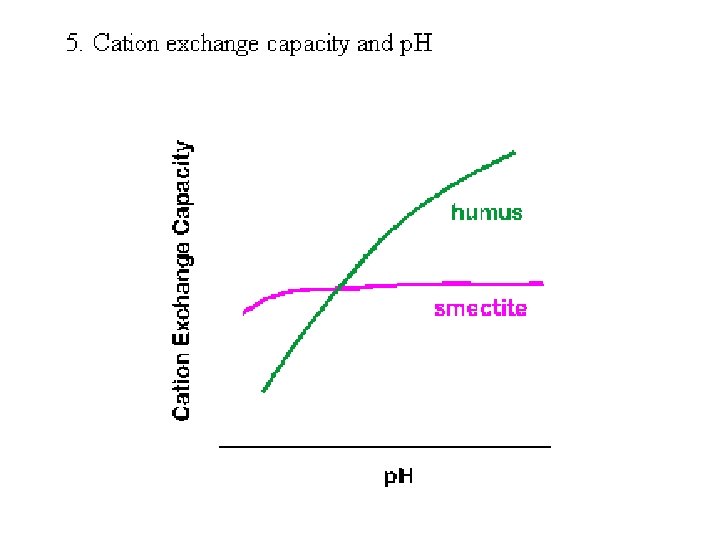 5. Cation exchange capacity and pH

Cation Exchange Capacity

humus

smectite

pH